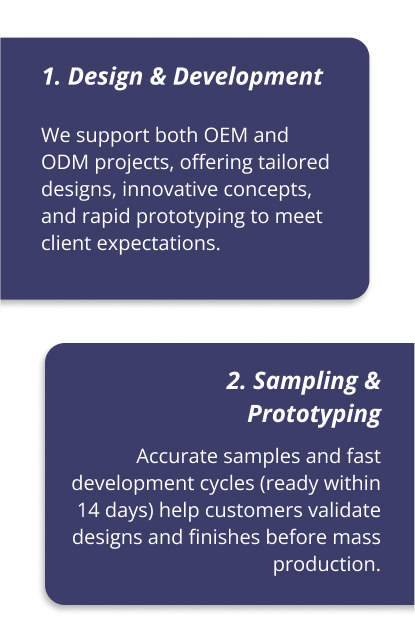 1. Design & Development

We support both OEM and ODM projects, offering tailored designs, innovative concepts, and rapid prototyping to meet client expectations.

2. Sampling & Prototyping

Accurate samples and fast development cycles (ready within 14 days) help customers validate designs and finishes before mass production.